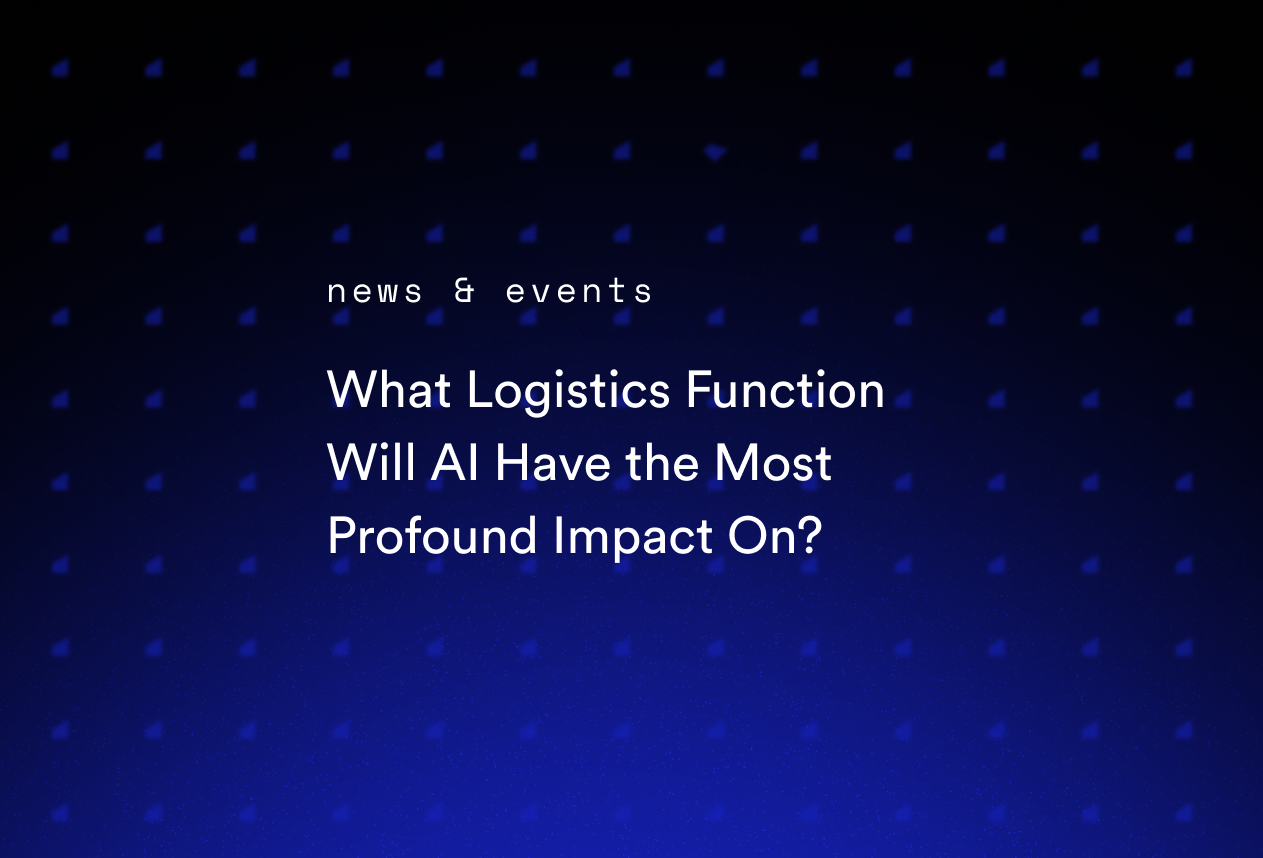 news & events

What Logistics Function Will AI Have the Most Profound Impact On?